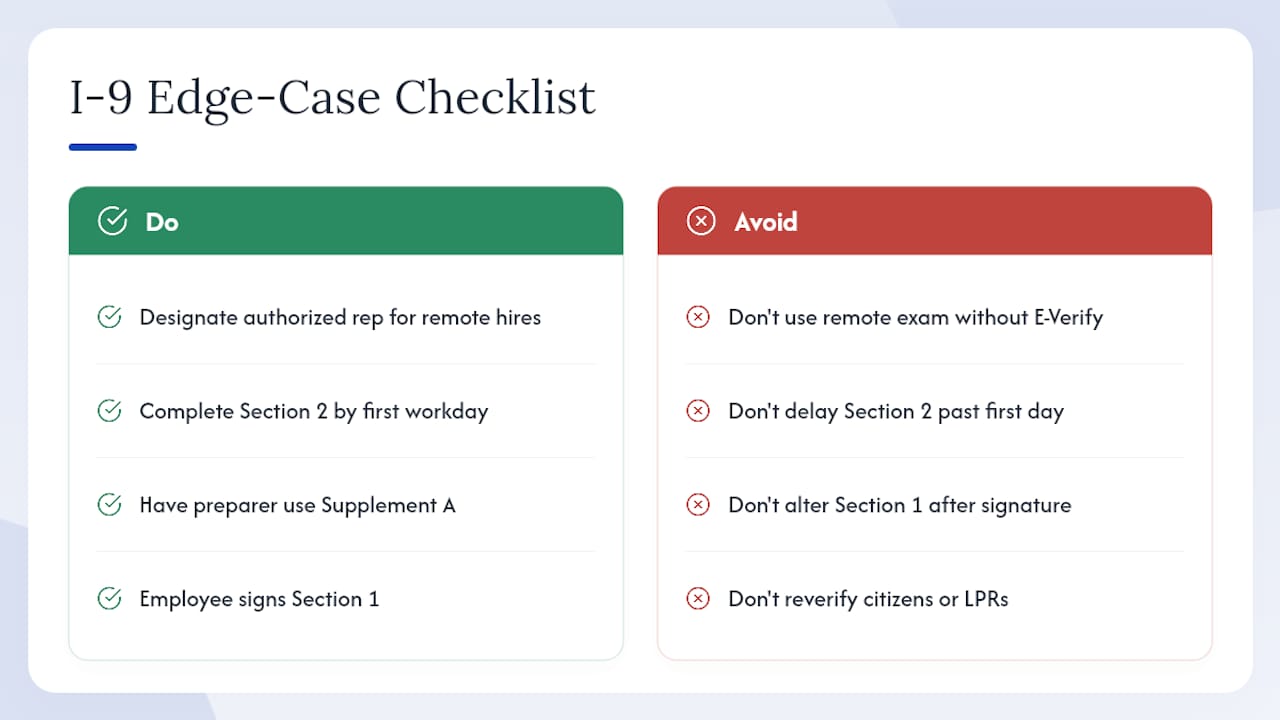 I-9 Edge-Case Checklist

Do

Designate authorized rep for remote hires

Complete Section 2 by first workday

Have preparer use Supplement A

Employee signs Section 1

Avoid

Don't use remote exam without E-Verify

Don't delay Section 2 past first day

Don't alter Section 1 after signature

Don't reverify citizens or LPRs